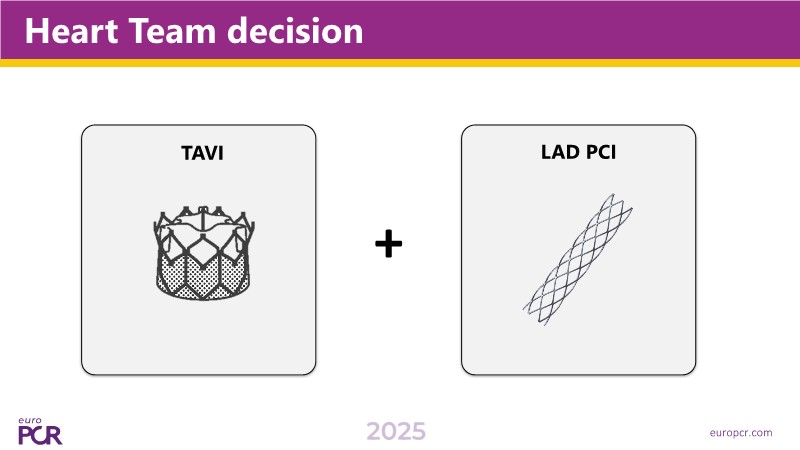 Heart Team decision

TAVI

+

LAD PCI

euro PCR

2025

europcr.com